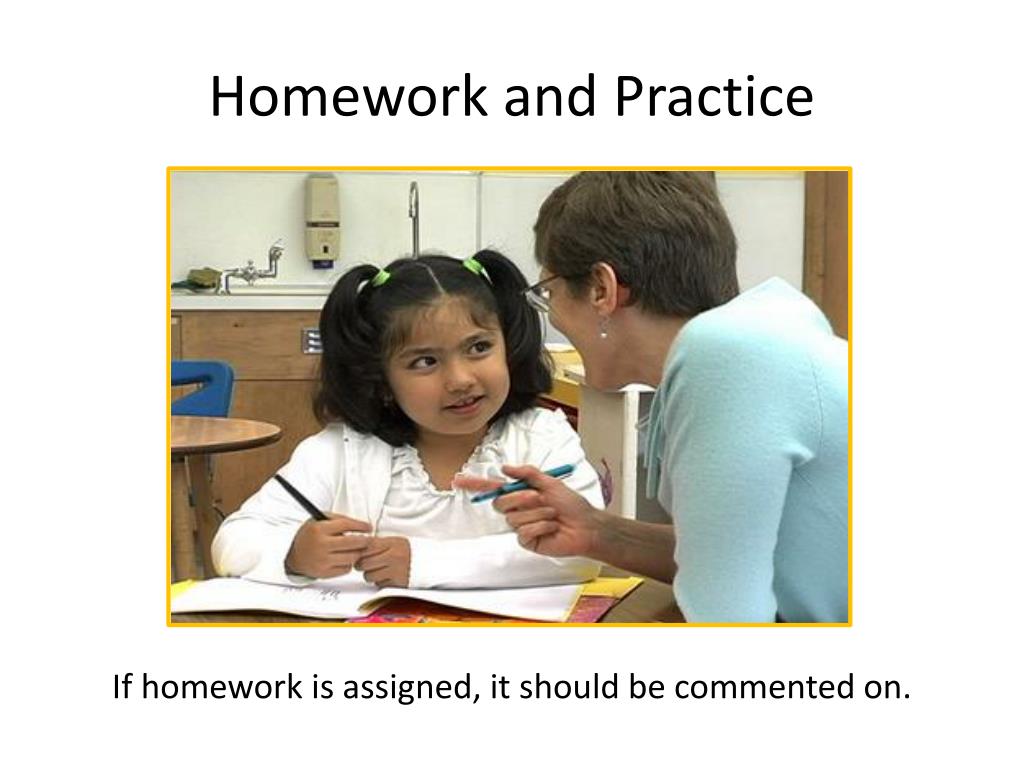 Homework and Practice

If homework is assigned, it should be commented on.